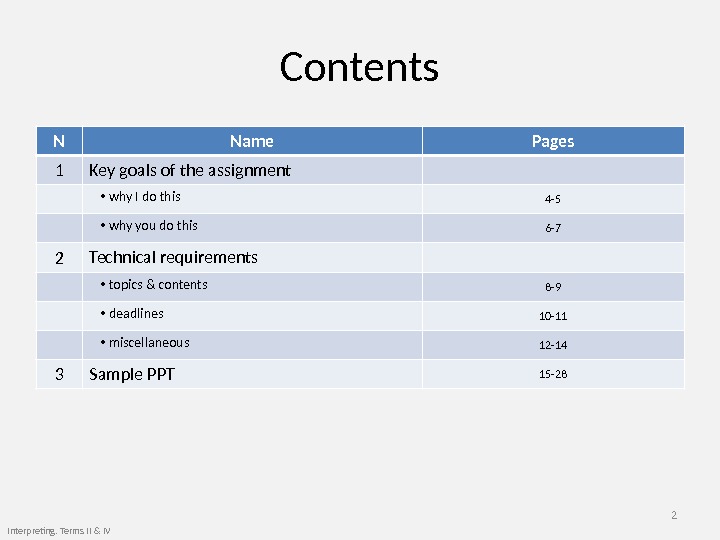 Contents

| N | Name | Pages |
|---|---|---|
| 1 | Key goals of the assignment | |
| | • why I do this | 4-5 |
| | • why you do this | 6-7 |
| 2 | Technical requirements | |
| | • topics & contents | 8-9 |
| | • deadlines | 10-11 |
| | • miscellaneous | 12-14 |
| 3 | Sample PPT | 15-28 |

2

Interpreting. Terms II & IV